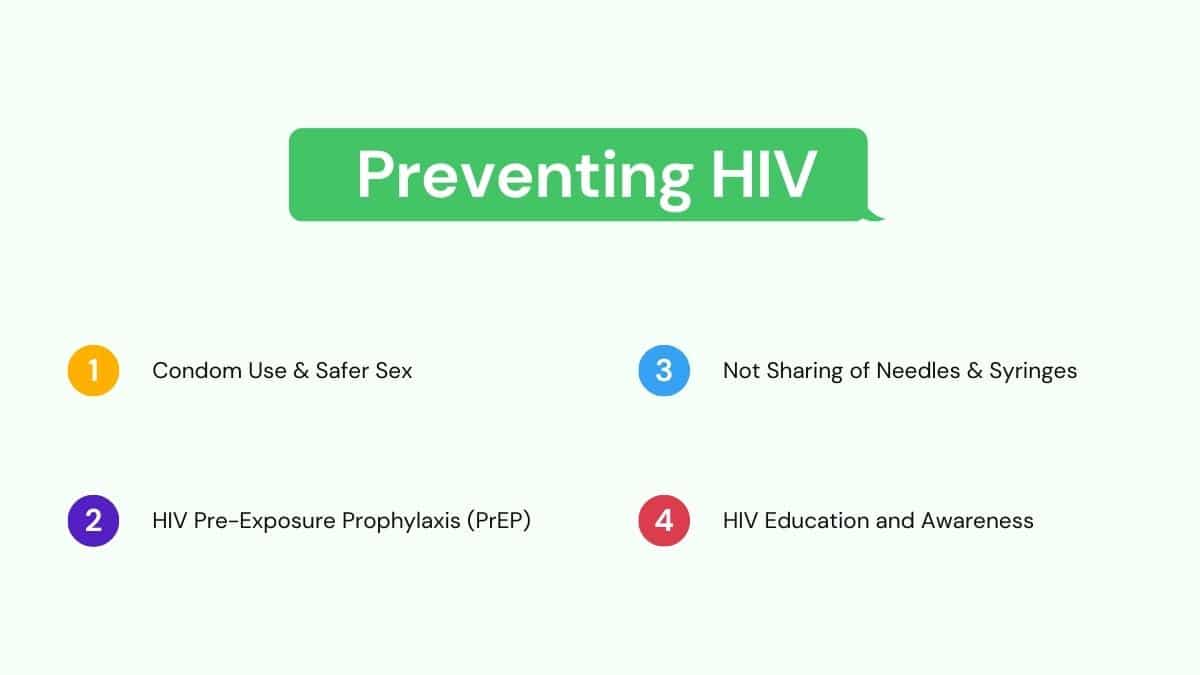 Preventing HIV

1 Condom Use & Safer Sex

2 HIV Pre-Exposure Prophylaxis (PrEP)

3 Not Sharing of Needles & Syringes

4 HIV Education and Awareness